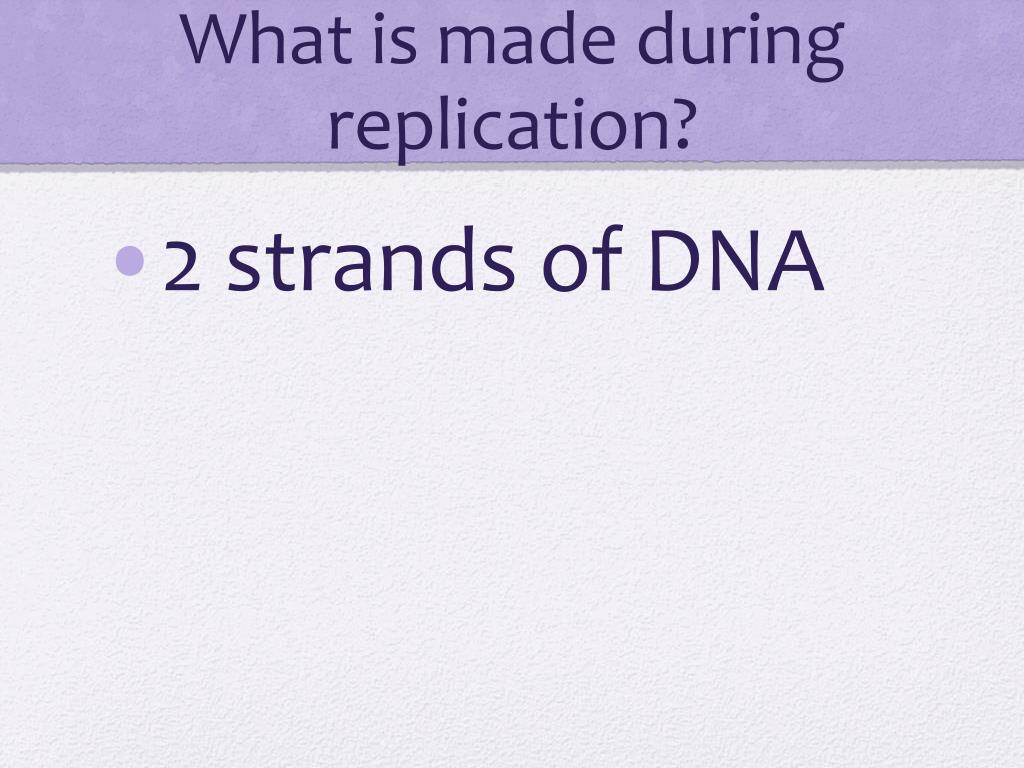 What is made during replication?

• 2 strands of DNA